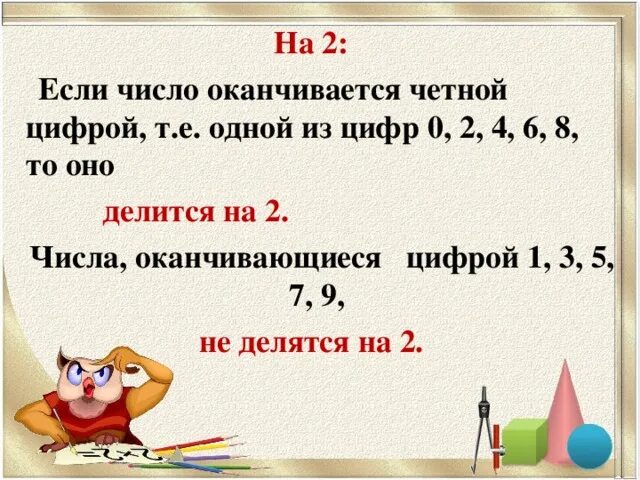 На 2:

Если число оканчивается четной цифрой, т.е. одной из цифр 0, 2, 4, 6, 8, то оно

делится на 2.

Числа, оканчивающиеся цифрой 1, 3, 5, 7, 9,

не делятся на 2.